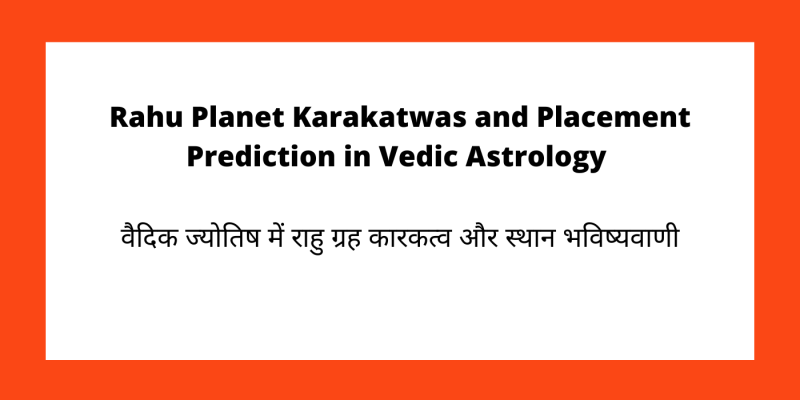 Rahu Planet Karakatwas and Placement Prediction in Vedic Astrology

वैदिक ज्योतिष में राहु ग्रह कारकत्व और स्थान भविष्यवाणी